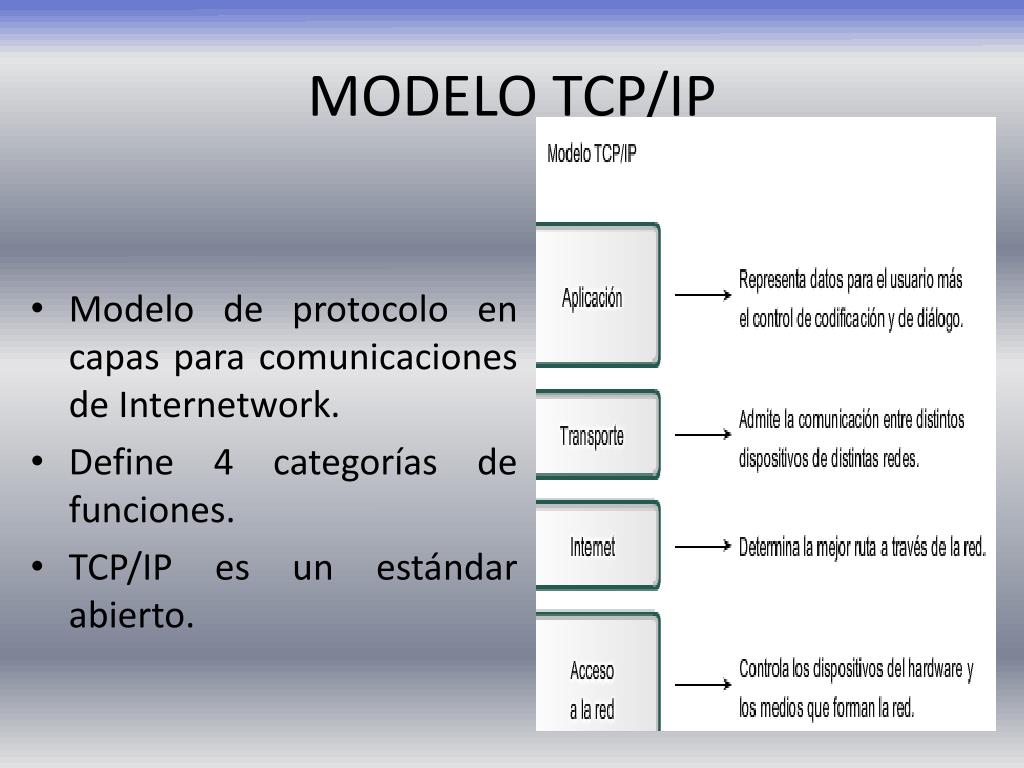 MODELO TCP/IP

• Modelo de protocolo en capas para comunicaciones de Internetwork.
• Define 4 categorías de funciones.
• TCP/IP es un estándar abierto.

Modelo TCP/IP

Aplicación
Representa datos para el usuario más el control de codificación y de diálogo.

Transporte
Admite la comunicación entre distintos dispositivos de distintas redes.

Internet
Determina la mejor ruta a través de la red.

Acceso a la red
Controla los dispositivos del hardware y los medios que forman la red.